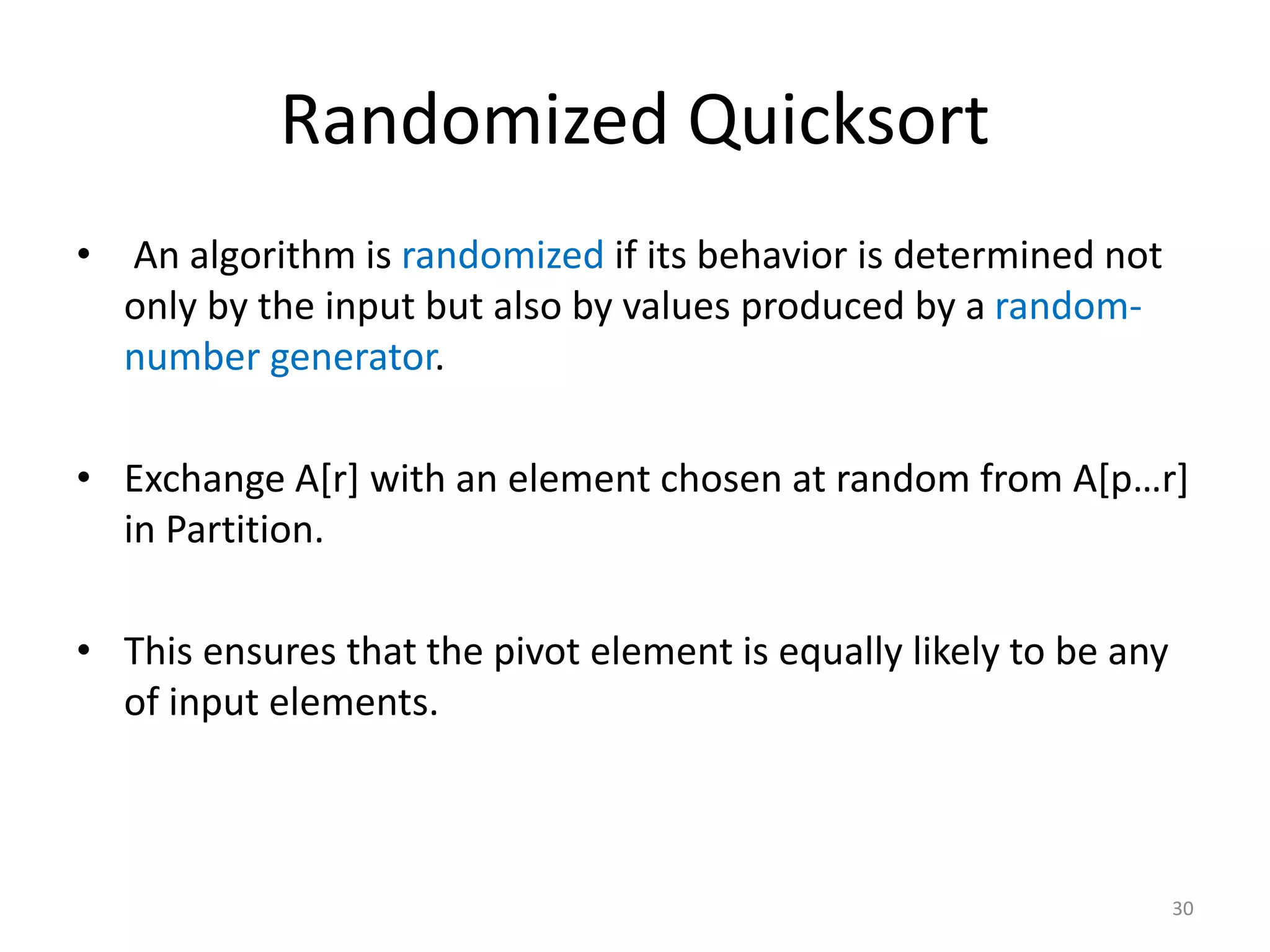 Randomized Quicksort

• An algorithm is randomized if its behavior is determined not only by the input but also by values produced by a random-number generator.

• Exchange A[r] with an element chosen at random from A[p…r] in Partition.

• This ensures that the pivot element is equally likely to be any of input elements.

30